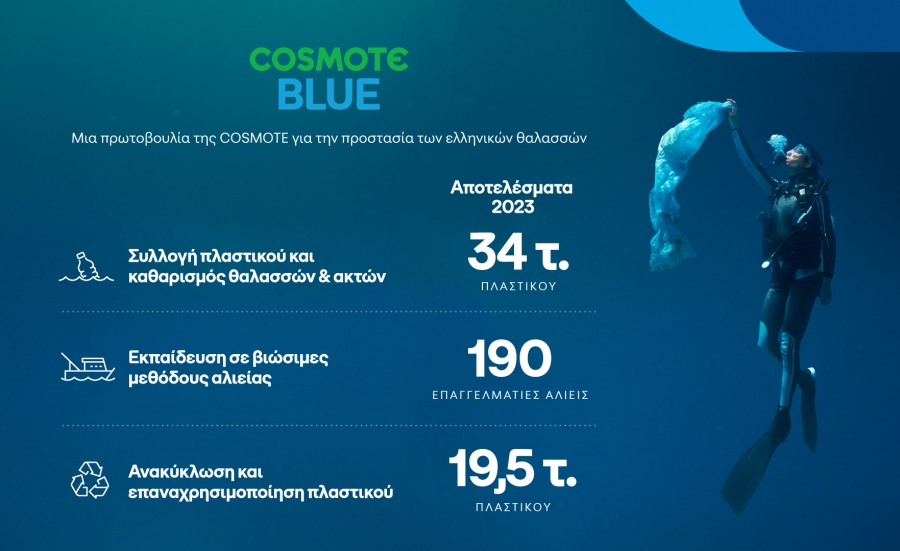 COSMOTE
BLUE

Μια πρωτοβουλία της COSMOTE για την προστασία των ελληνικών θαλασσών

Αποτελέσματα 2023

Συλλογή πλαστικού και καθαρισμός θαλασσών & ακτών

34 τ.
ΠΛΑΣΤΙΚΟΥ

Εκπαίδευση σε βιώσιμες μεθόδους αλιείας

190
ΕΠΑΓΓΕΛΜΑΤΙΕΣ ΑΛΙΕΙΣ

Ανακύκλωση και επαναχρησιμοποίηση πλαστικού

19,5 τ.
ΠΛΑΣΤΙΚΟΥ